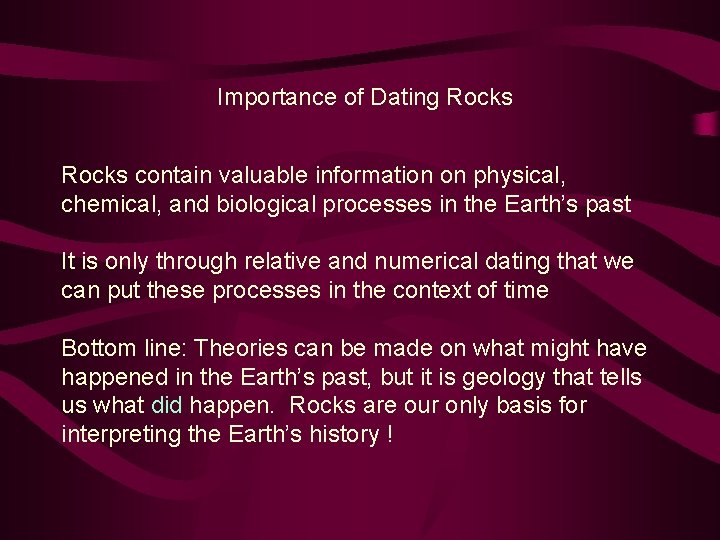 Importance of Dating Rocks

Rocks contain valuable information on physical, chemical, and biological processes in the Earth’s past

It is only through relative and numerical dating that we can put these processes in the context of time

Bottom line: Theories can be made on what might have happened in the Earth’s past, but it is geology that tells us what did happen.  Rocks are our only basis for interpreting the Earth’s history !